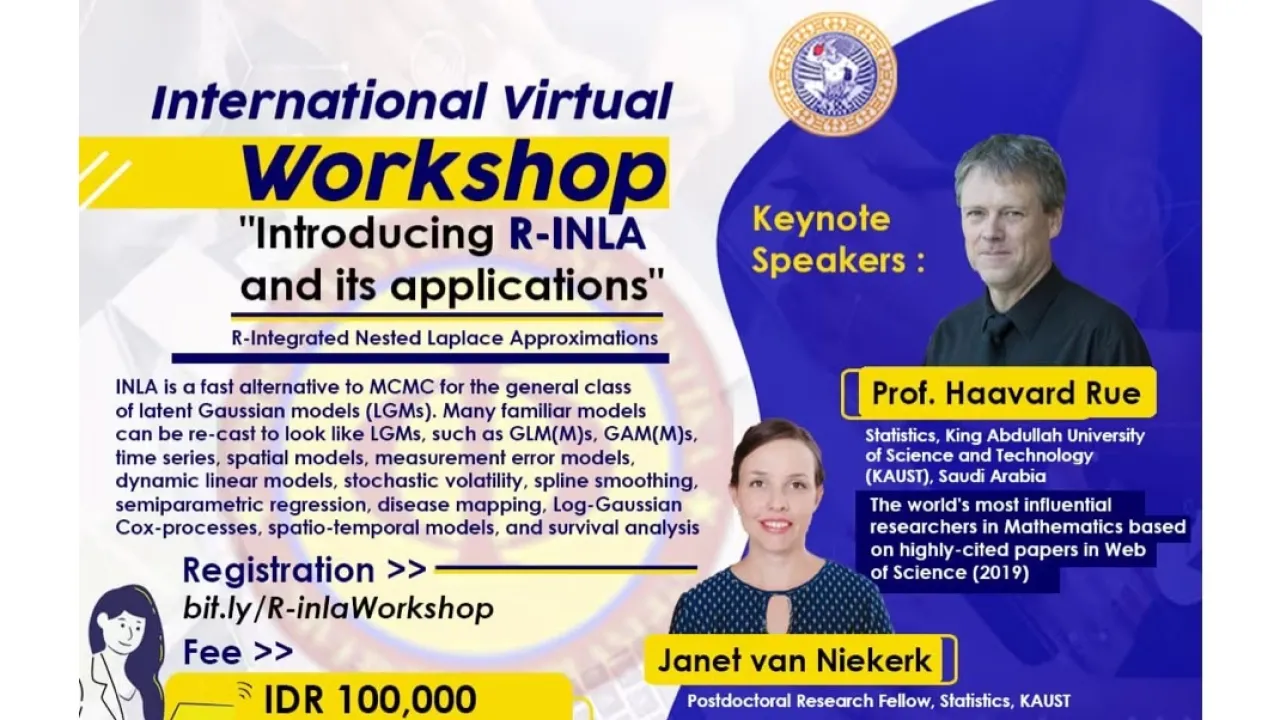 International Virtual
Workshop
"Introducing R-INLA and its applications"
R-Integrated Nested Laplace Approximations

INLA is a fast alternative to MCMC for the general class of latent Gaussian models (LGMs). Many familiar models can be re-cast to look like LGMs, such as GLM(M)s, GAM(M)s, time series, spatial models, measurement error models, dynamic linear models, stochastic volatility, spline smoothing, semiparametric regression, disease mapping, Log-Gaussian Cox-processes, spatio-temporal models, and survival analysis

Registration >>
bit.ly/R-inlaWorkshop
Fee >>
IDR 100,000

Keynote Speakers :

Prof. Haavard Rue
Statistics, King Abdullah University of Science and Technology (KAUST), Saudi Arabia
The world's most influential researchers in Mathematics based on highly-cited papers in Web of Science (2019)

Janet van Niekerk
Postdoctoral Research Fellow, Statistics, KAUST